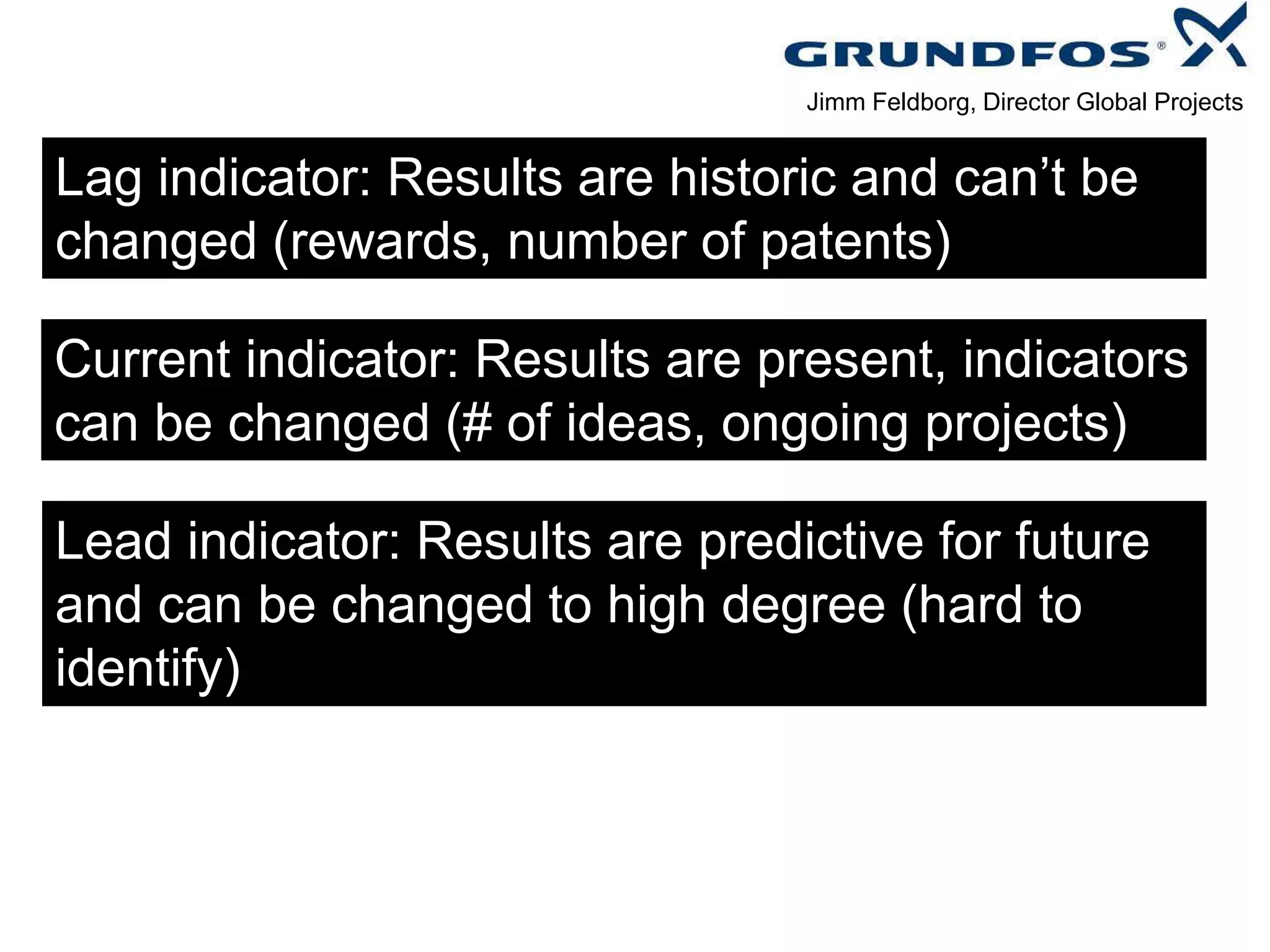 GRUNDFOS®

Jimm Feldborg, Director Global Projects

Lag indicator: Results are historic and can’t be changed (rewards, number of patents)

Current indicator: Results are present, indicators can be changed (# of ideas, ongoing projects)

Lead indicator: Results are predictive for future and can be changed to high degree (hard to identify)